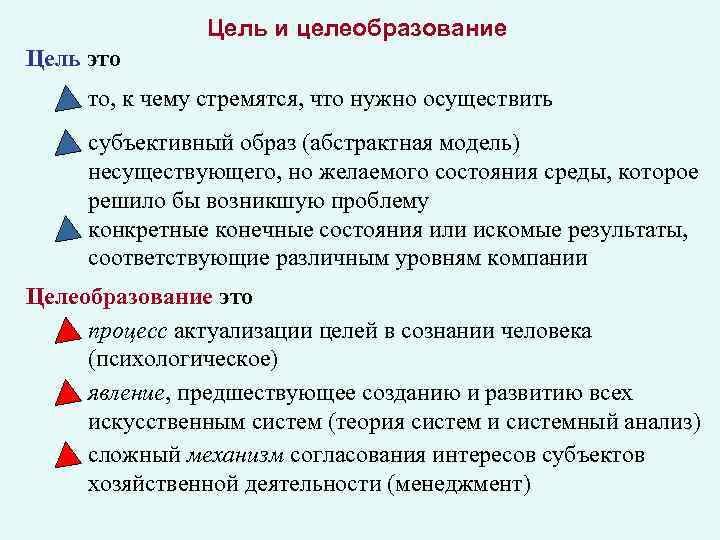 Цель и целеобразование

Цель это

то, к чему стремятся, что нужно осуществить

субъективный образ (абстрактная модель) несуществующего, но желаемого состояния среды, которое решило бы возникшую проблему

конкретные конечные состояния или искомые результаты, соответствующие различным уровням компании

Целеобразование это

процесс актуализации целей в сознании человека (психологическое)

явление, предшествующее созданию и развитию всех искусственным систем (теория систем и системный анализ)

сложный механизм согласования интересов субъектов хозяйственной деятельности (менеджмент)